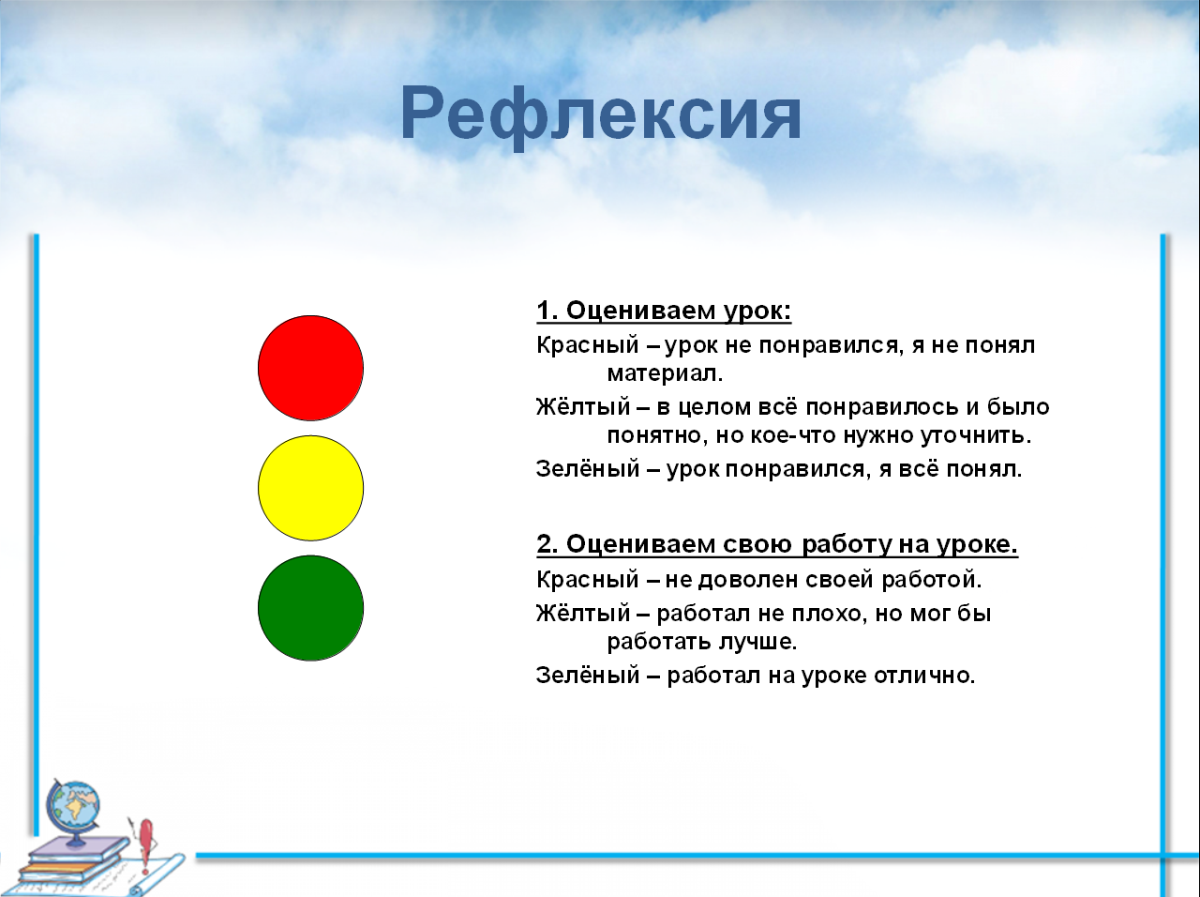 Рефлексия

1. Оцениваем урок:

Красный – урок не понравился, я не понял материал.

Жёлтый – в целом всё понравилось и было понятно, но кое-что нужно уточнить.

Зелёный – урок понравился, я всё понял.

2. Оцениваем свою работу на уроке.

Красный – не доволен своей работой.

Жёлтый – работал не плохо, но мог бы работать лучше.

Зелёный – работал на уроке отлично.